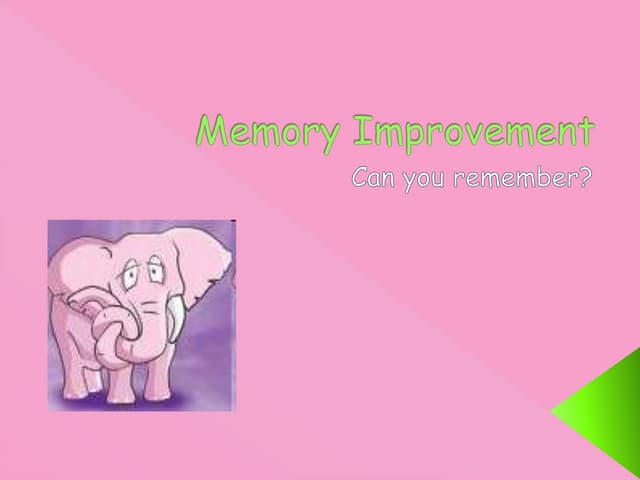 Memory Improvement

Can you remember?